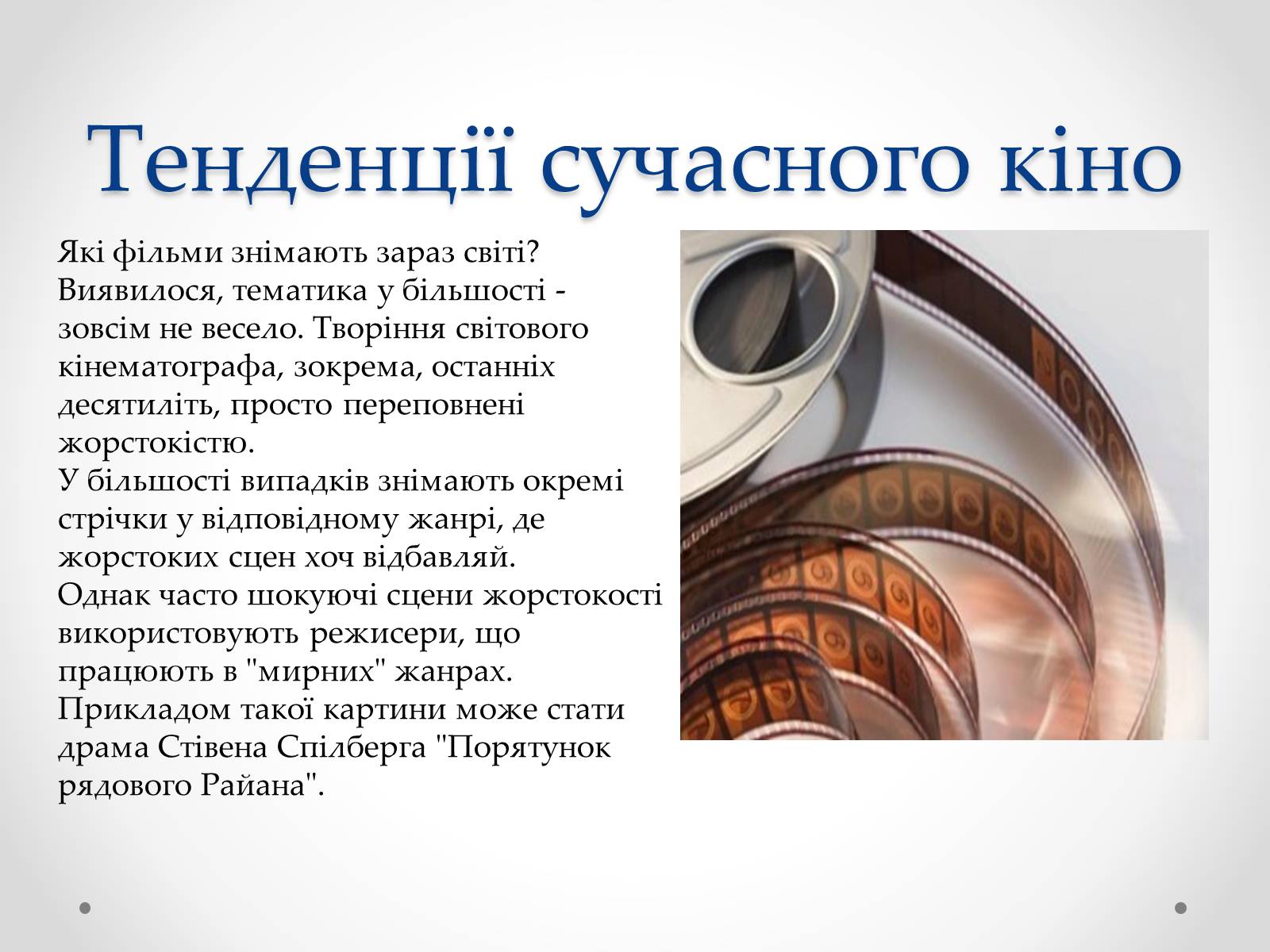 Тенденції сучасного кіно

Які фільми знімають зараз світі? Виявилося, тематика у більшості - зовсім не весело. Творіння світового кінематографа, зокрема, останніх десятиліть, просто переповнені жорстокістю.
У більшості випадків знімають окремі стрічки у відповідному жанрі, де жорстоких сцен хоч відбавляй.
Однак часто шокуючі сцени жорстокості використовують режисери, що працюють в "мирних" жанрах. Прикладом такої картини може стати драма Стівена Спілберга "Порятунок рядового Райана".